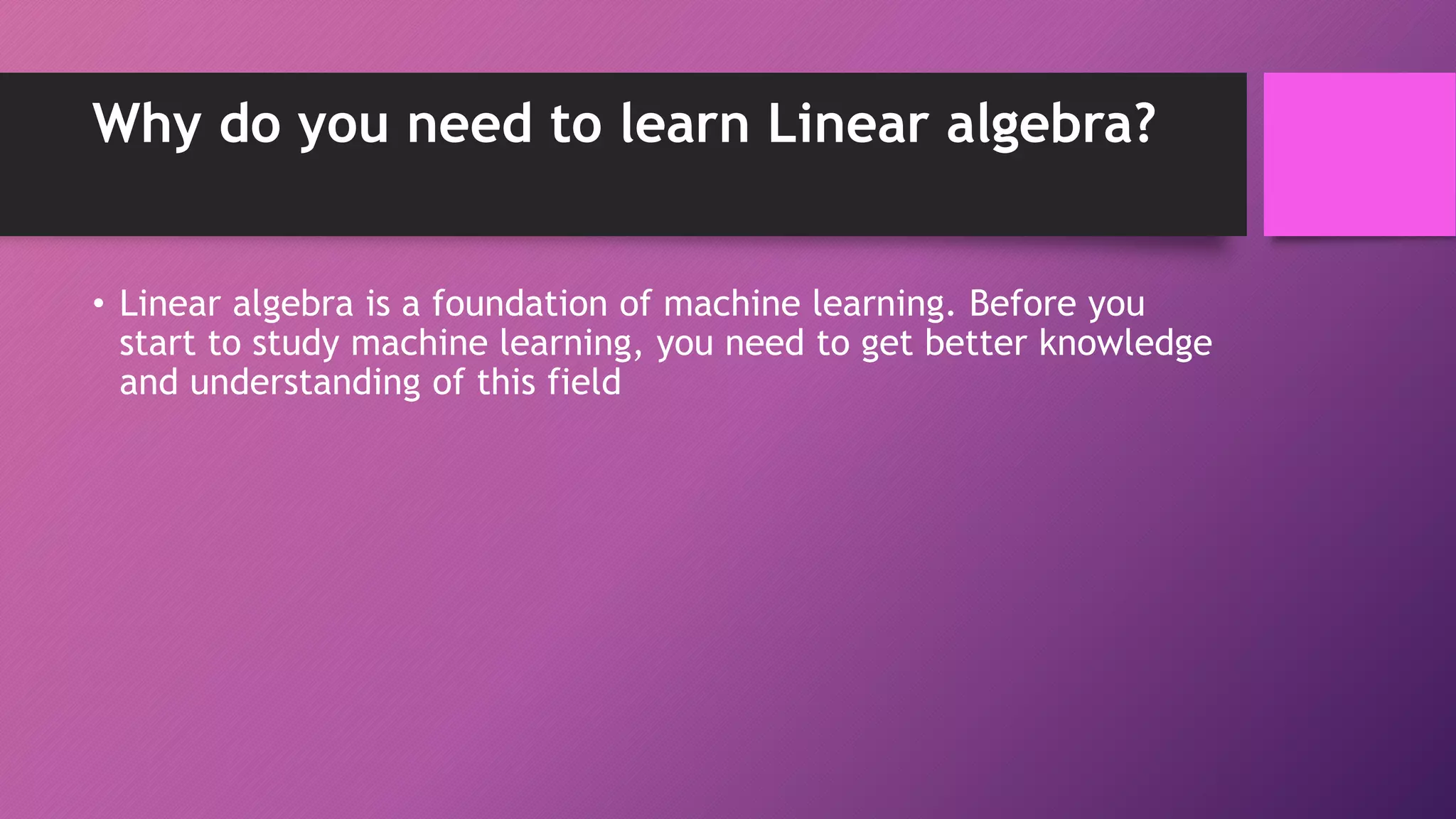 Why do you need to learn Linear algebra?

• Linear algebra is a foundation of machine learning. Before you start to study machine learning, you need to get better knowledge and understanding of this field